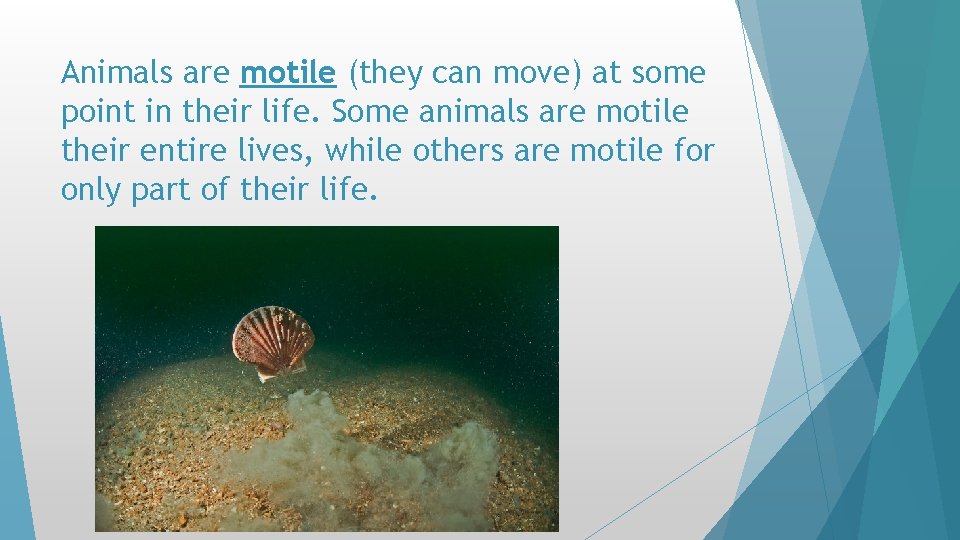 Animals are motile (they can move) at some point in their life. Some animals are motile their entire lives, while others are motile for only part of their life.